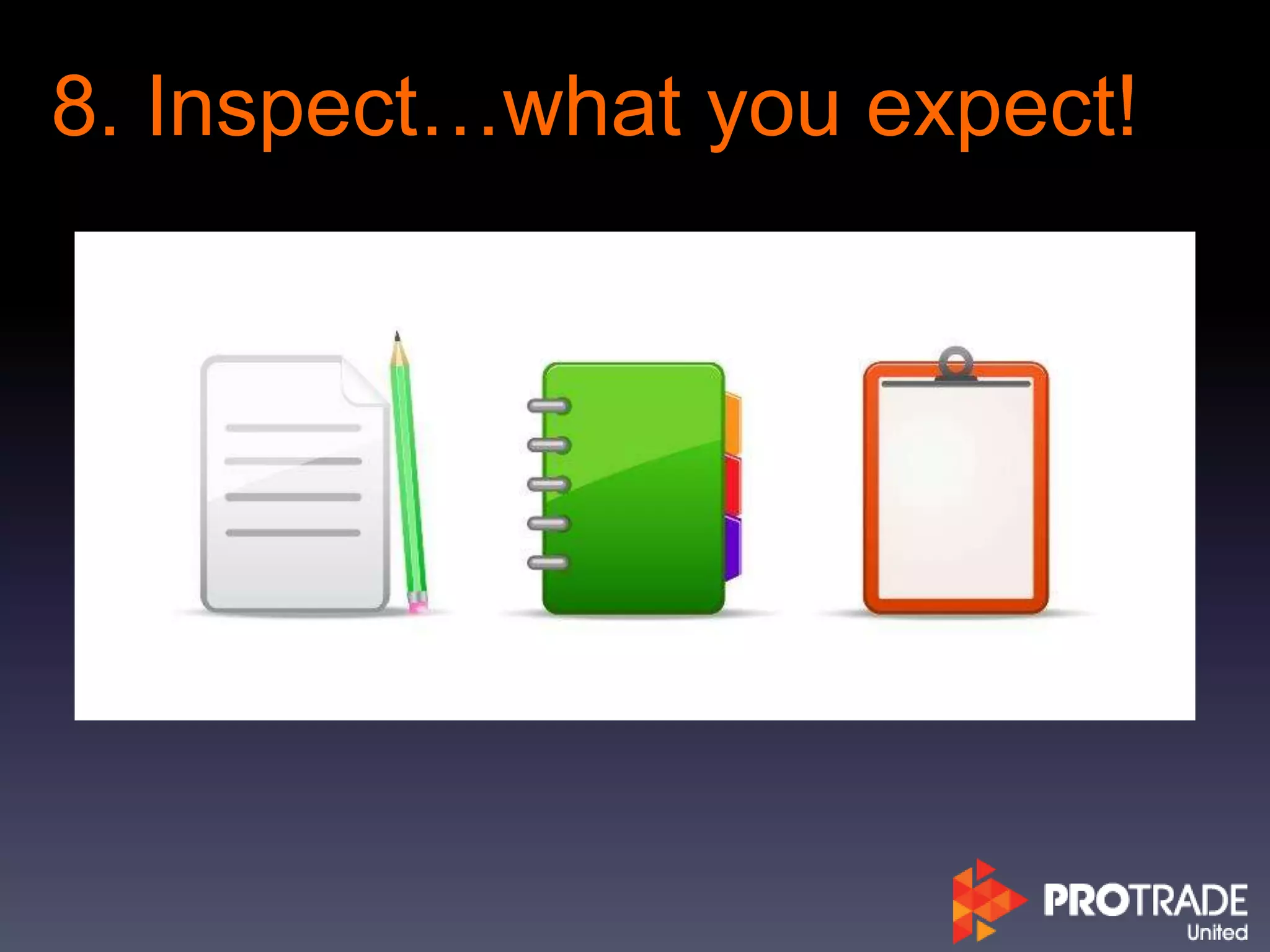 8. Inspect…what you expect!

PROTRADE
United